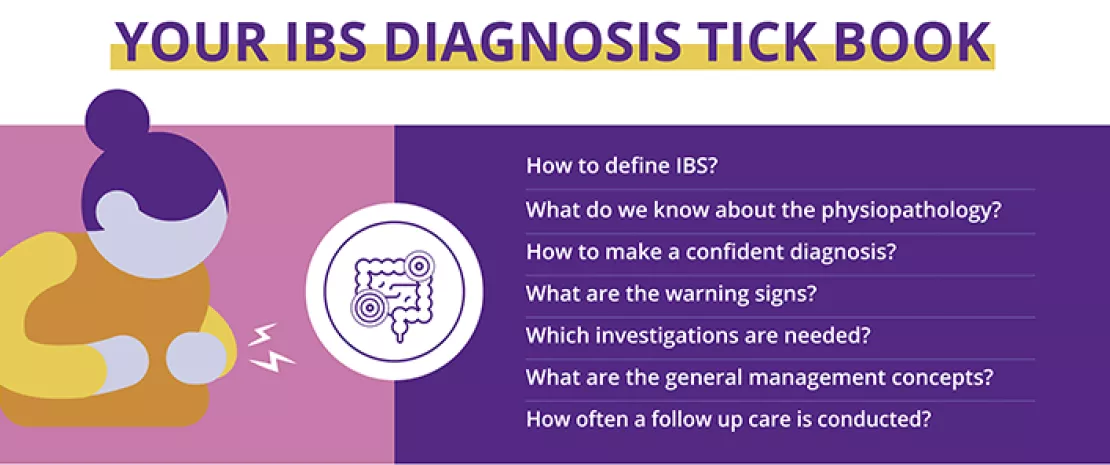 YOUR IBS DIAGNOSIS TICK BOOK

How to define IBS?

What do we know about the physiopathology?

How to make a confident diagnosis?

What are the warning signs?

Which investigations are needed?

What are the general management concepts?

How often a follow up care is conducted?